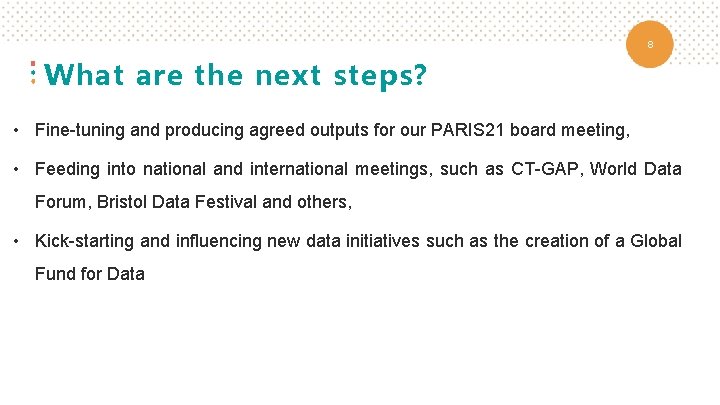 8

What are the next steps?

• Fine-tuning and producing agreed outputs for our PARIS21 board meeting,

• Feeding into national and international meetings, such as CT-GAP, World Data Forum, Bristol Data Festival and others,

• Kick-starting and influencing new data initiatives such as the creation of a Global Fund for Data